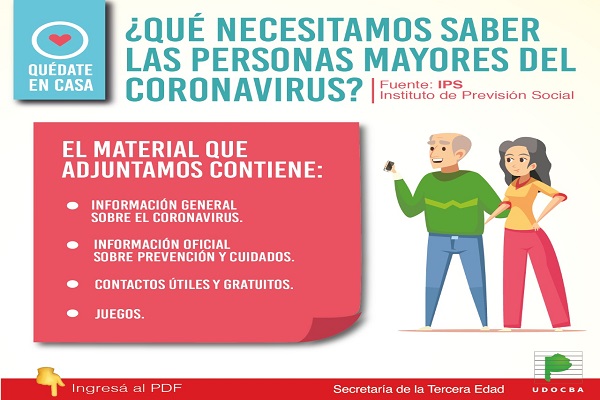 QUÉDATE EN CASA

¿QUÉ NECESITAMOS SABER LAS PERSONAS MAYORES DEL CORONAVIRUS?

Fuente: IPS
Instituto de Previsión Social

EL MATERIAL QUE ADJUNTAMOS CONTIENE:

INFORMACIÓN GENERAL SOBRE EL CORONAVIRUS.

INFORMACIÓN OFICIAL SOBRE PREVENCIÓN Y CUIDADOS.

CONTACTOS ÚTILES Y GRATUITOS.

JUEGOS.

Ingresá al PDF

Secretaría de la Tercera Edad

UDOCBA